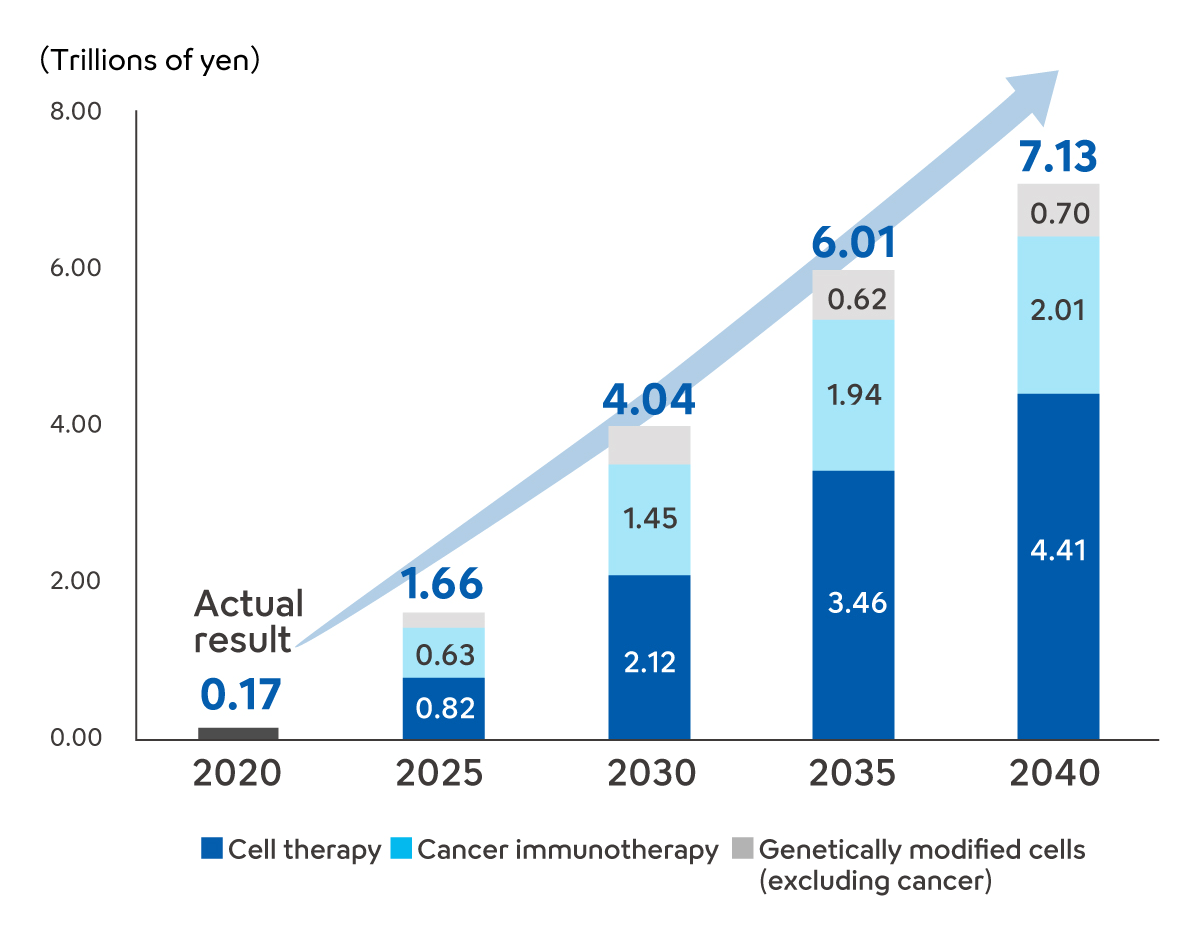 (Trillions of yen)

8.00
6.00
4.00
2.00
0.00

Actual result
0.17

1.66
0.63
0.82

4.04
1.45
2.12

6.01
0.62
1.94
3.46

7.13
0.70
2.01
4.41

2020 2025 2030 2035 2040

Cell therapy Cancer immunotherapy Genetically modified cells (excluding cancer)